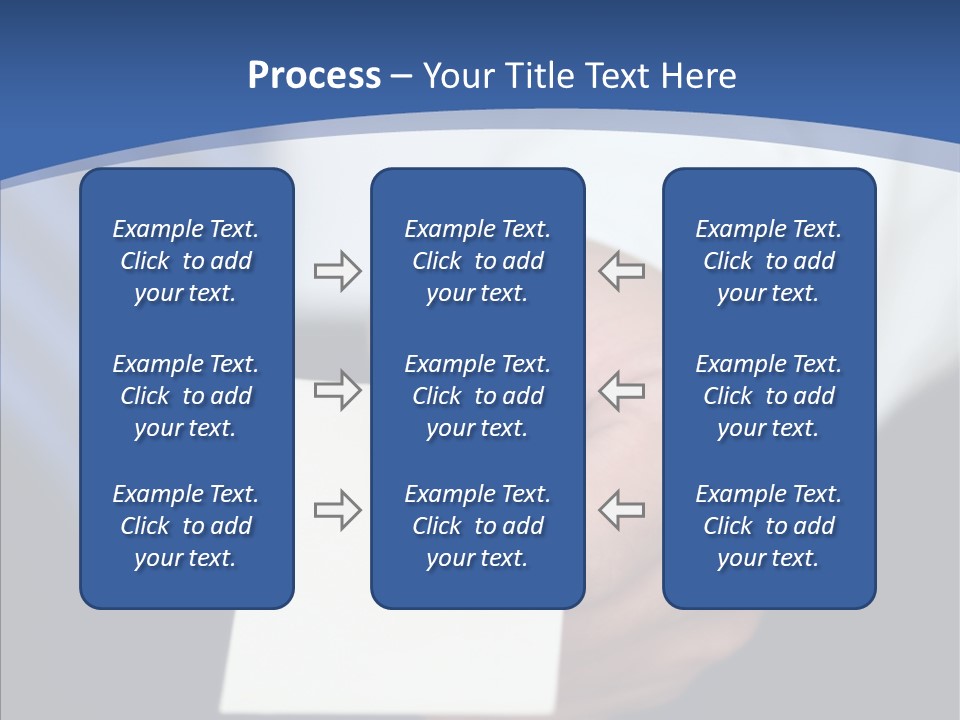 Process – Your Title Text Here

Example Text. Click to add your text.

Example Text. Click to add your text.

Example Text. Click to add your text.

Example Text. Click to add your text.

Example Text. Click to add your text.

Example Text. Click to add your text.

Example Text. Click to add your text.

Example Text. Click to add your text.

Example Text. Click to add your text.